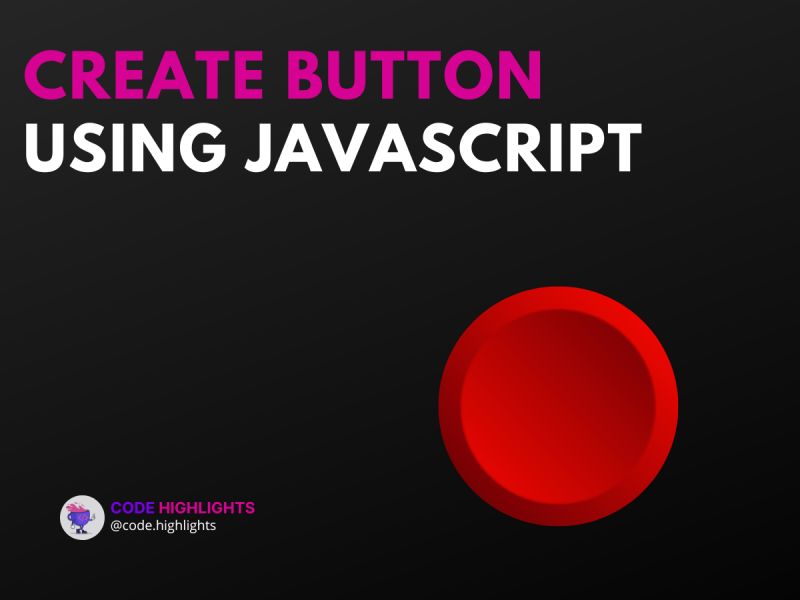 CREATE BUTTON
USING JAVASCRIPT

CODE HIGHLIGHTS
@code.highlights